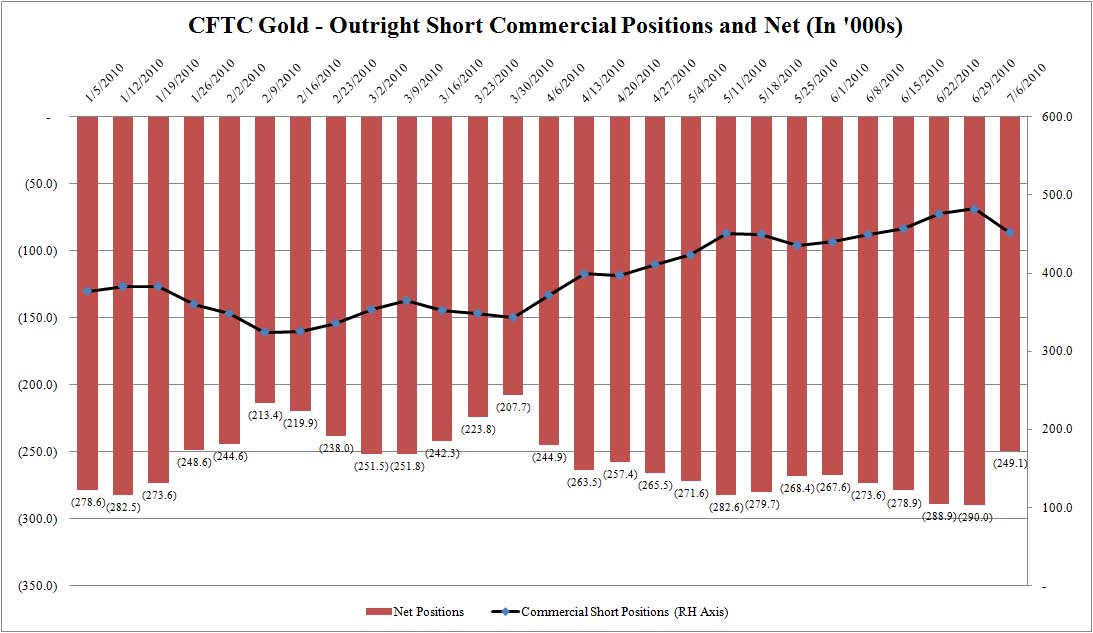 CFTC Gold - Outright Short Commercial Positions and Net (In '000s)

1/5/2010
1/12/2010
1/19/2010
1/26/2010
2/2/2010
2/9/2010
2/16/2010
2/23/2010
3/2/2010
3/9/2010
3/16/2010
3/23/2010
3/30/2010
4/6/2010
4/13/2010
4/20/2010
4/27/2010
5/4/2010
5/11/2010
5/18/2010
5/25/2010
6/1/2010
6/8/2010
6/15/2010
6/22/2010
6/29/2010
7/6/2010

-
(50.0)
(100.0)
(150.0)
(200.0)
(250.0)
(300.0)
(350.0)

600.0
500.0
400.0
300.0
200.0
100.0
-

(278.6)
(282.5)
(273.6)
(248.6)
(244.6)
(213.4)
(219.9)
(238.0)
(251.5)
(251.8)
(242.3)
(223.8)
(207.7)
(244.9)
(263.5)
(257.4)
(265.5)
(271.6)
(282.6)
(279.7)
(268.4)
(267.6)
(273.6)
(278.9)
(288.9)
(290.0)
(249.1)

Net Positions
Commercial Short Positions (RH Axis)